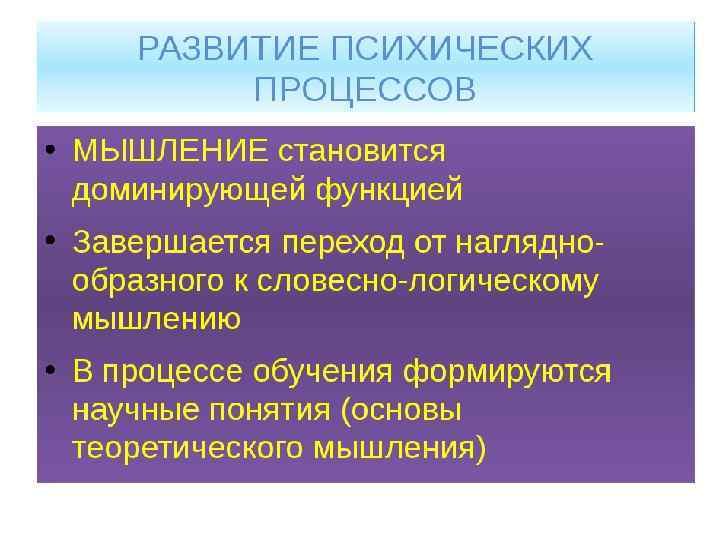 РАЗВИТИЕ ПСИХИЧЕСКИХ ПРОЦЕССОВ

• МЫШЛЕНИЕ становится доминирующей функцией

• Завершается переход от наглядно-образного к словесно-логическому мышлению

• В процессе обучения формируются научные понятия (основы теоретического мышления)